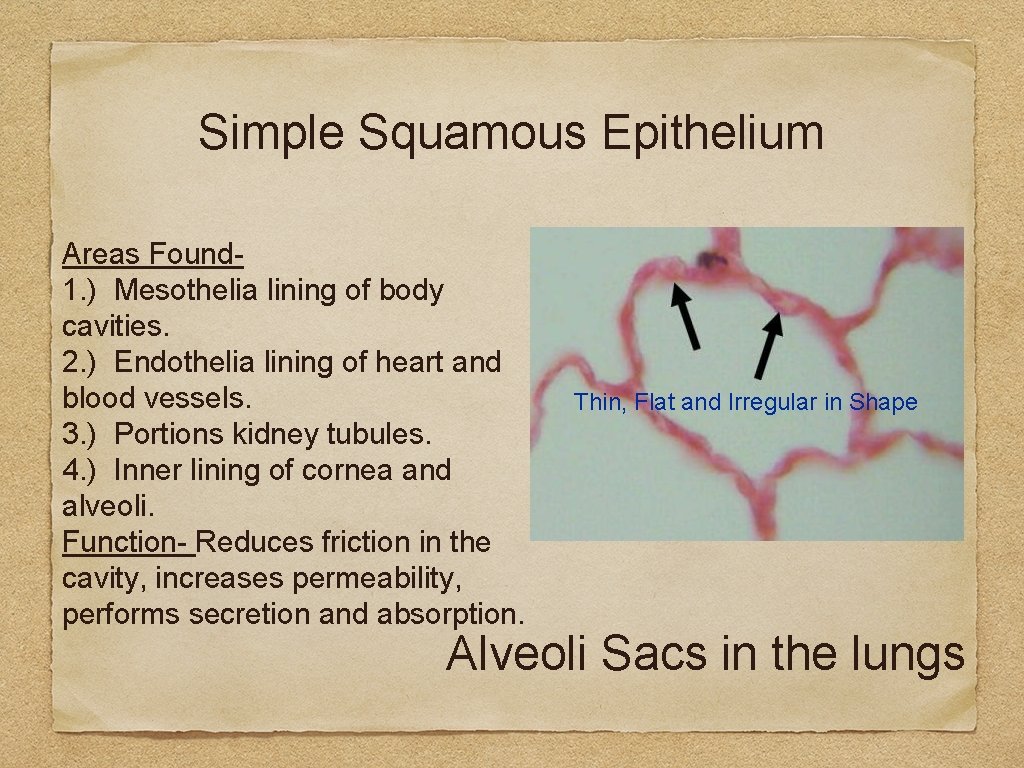 Simple Squamous Epithelium

Areas Found-
1.) Mesothelia lining of body cavities.
2.) Endothelia lining of heart and blood vessels.
3.) Portions kidney tubules.
4.) Inner lining of cornea and alveoli.
Function- Reduces friction in the cavity, increases permeability, performs secretion and absorption.

Thin, Flat and Irregular in Shape

Alveoli Sacs in the lungs